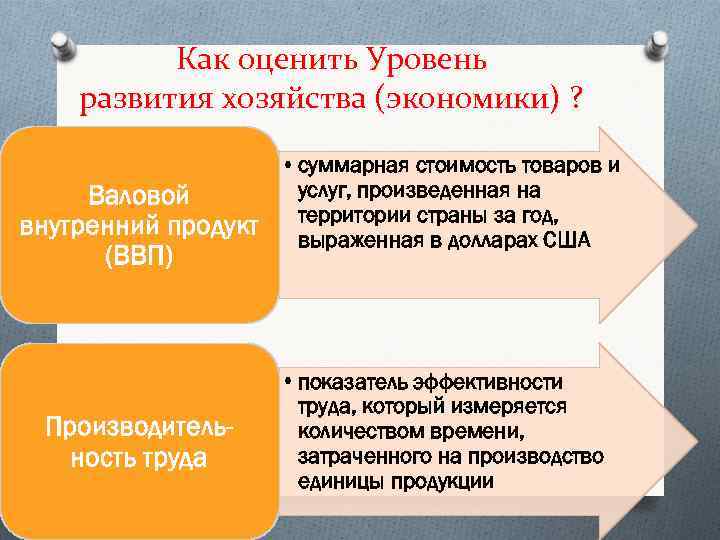 Как оценить Уровень развития хозяйства (экономики) ?

Валовой внутренний продукт (ВВП)

• суммарная стоимость товаров и услуг, произведенная на территории страны за год, выраженная в долларах США

Производительность труда

• показатель эффективности труда, который измеряется количеством времени, затраченного на производство единицы продукции